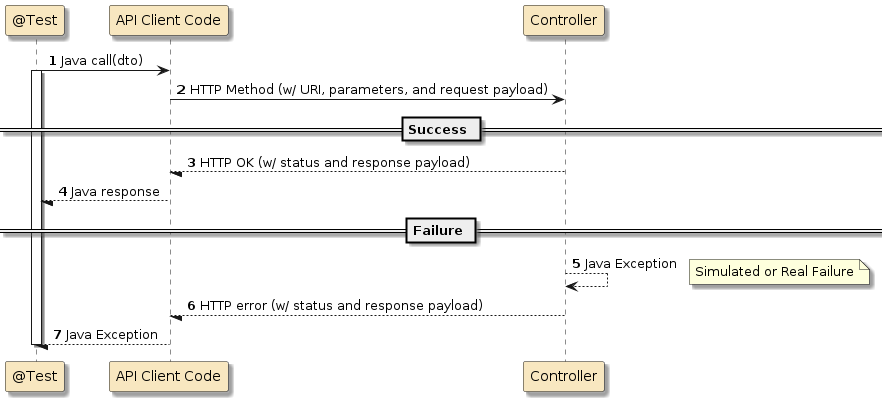 @Test

API Client Code

Controller

1 Java call(dto)

2 HTTP Method (w/ URI, parameters, and request payload)

Success

3 HTTP OK (w/ status and response payload)

4 Java response

Failure

5 Java Exception

Simulated or Real Failure

6 HTTP error (w/ status and response payload)

7 Java Exception

@Test

API Client Code

Controller